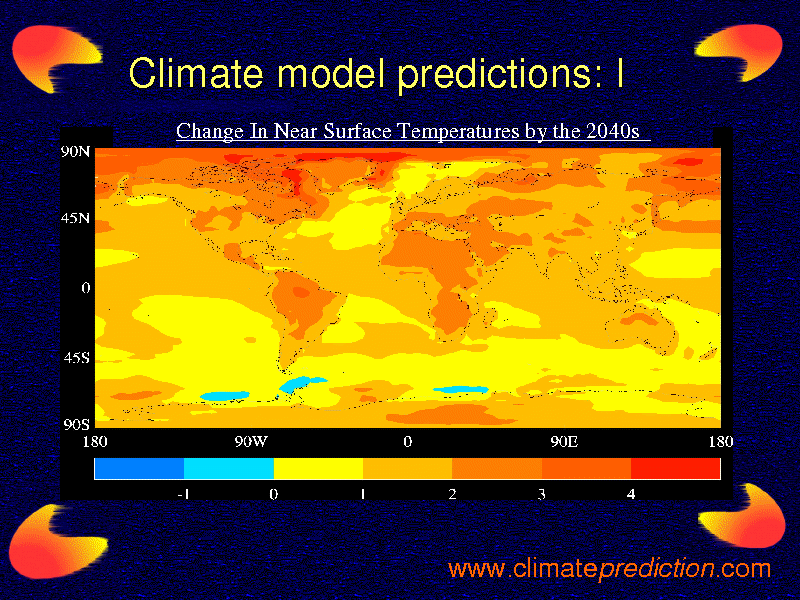 Climate model predictions: I

Change In Near Surface Temperatures by the 2040s

90N
45N
0
45S
90S

180 90W 0 90E 180

-1 0 1 2 3 4

www.climateprediction.com